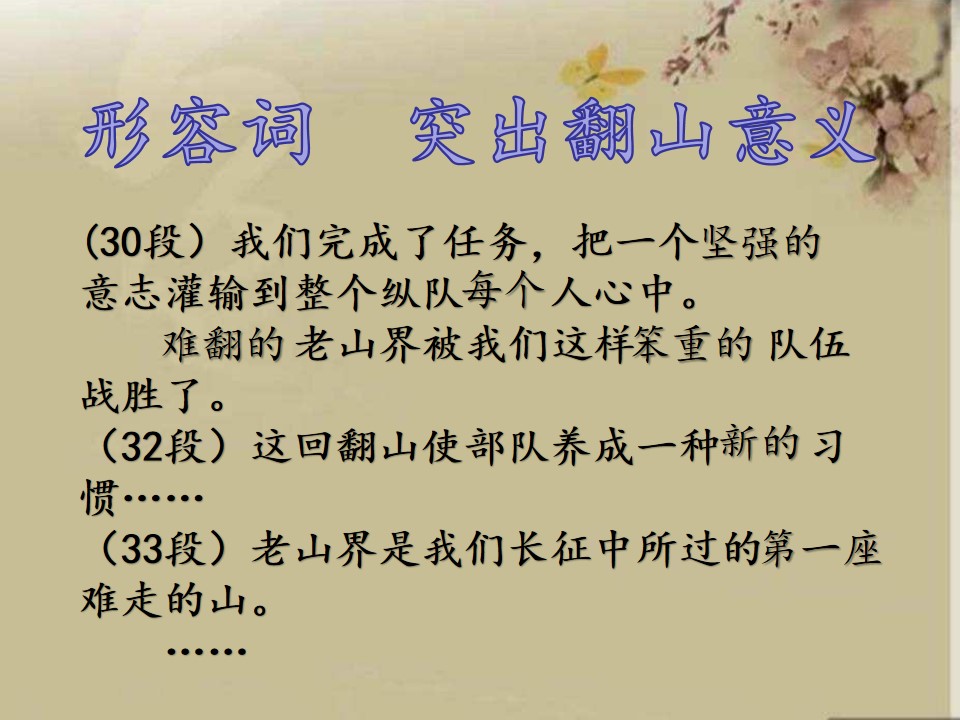 形容词 突出翻山意义

(30段）我们完成了任务，把一个坚强的意志灌输到整个纵队每个人心中。

难翻的老山界被我们这样笨重的队伍战胜了。

（32段）这回翻山使部队养成一种新的习惯……

（33段）老山界是我们长征中所过的第一座难走的山。

……